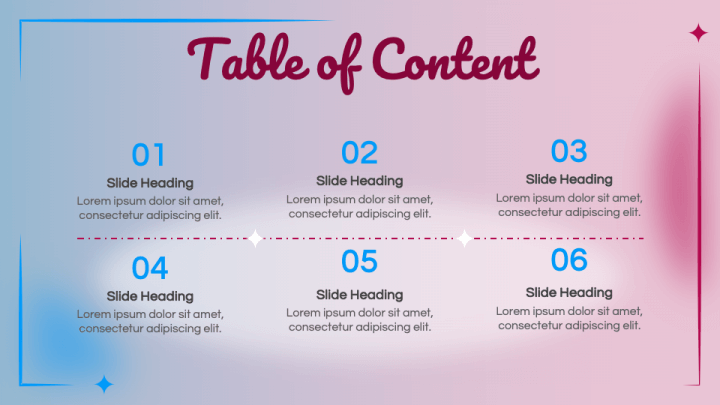 Table of Content

01
Slide Heading
Lorem ipsum dolor sit amet, consectetur adipiscing elit.

02
Slide Heading
Lorem ipsum dolor sit amet, consectetur adipiscing elit.

03
Slide Heading
Lorem ipsum dolor sit amet, consectetur adipiscing elit.

04
Slide Heading
Lorem ipsum dolor sit amet, consectetur adipiscing elit.

05
Slide Heading
Lorem ipsum dolor sit amet, consectetur adipiscing elit.

06
Slide Heading
Lorem ipsum dolor sit amet, consectetur adipiscing elit.